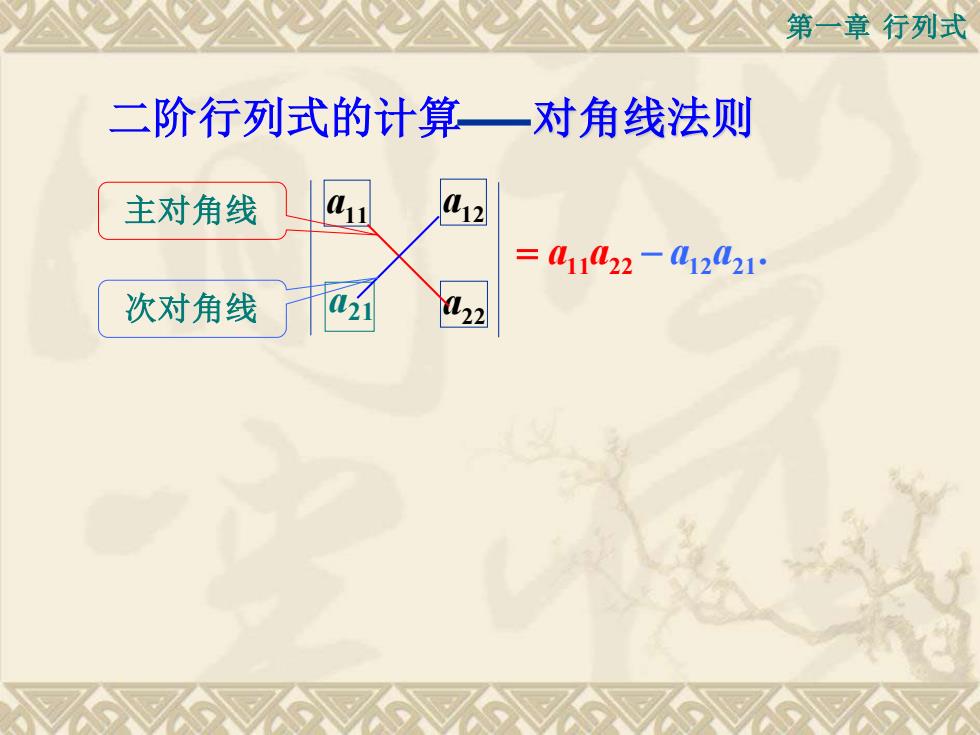 第一章 行列式

二阶行列式的计算——对角线法则

主对角线

次对角线

$\begin{vmatrix} a_{11} & a_{12} \\ a_{21} & a_{22} \end{vmatrix} = a_{11}a_{22} - a_{12}a_{21}.$